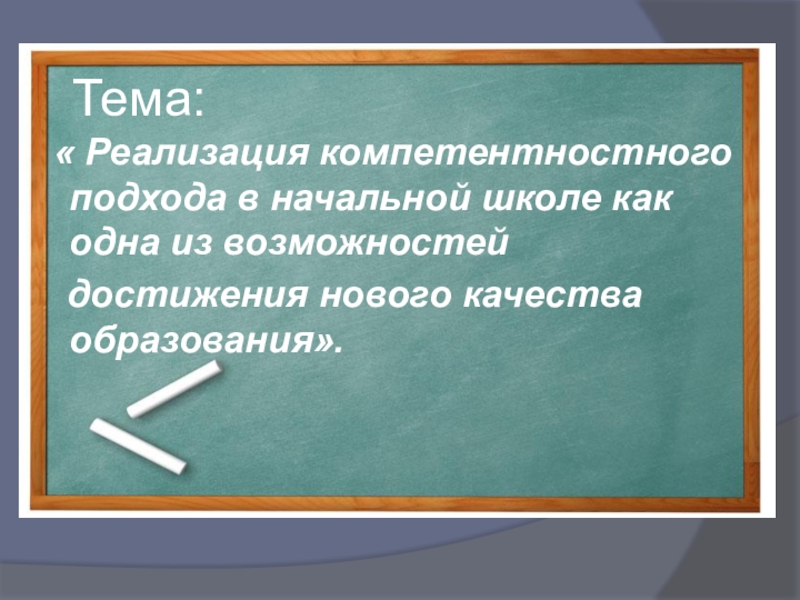 Тема:

« Реализация компетентностного подхода в начальной школе как одна из возможностей

достижения нового качества образования».